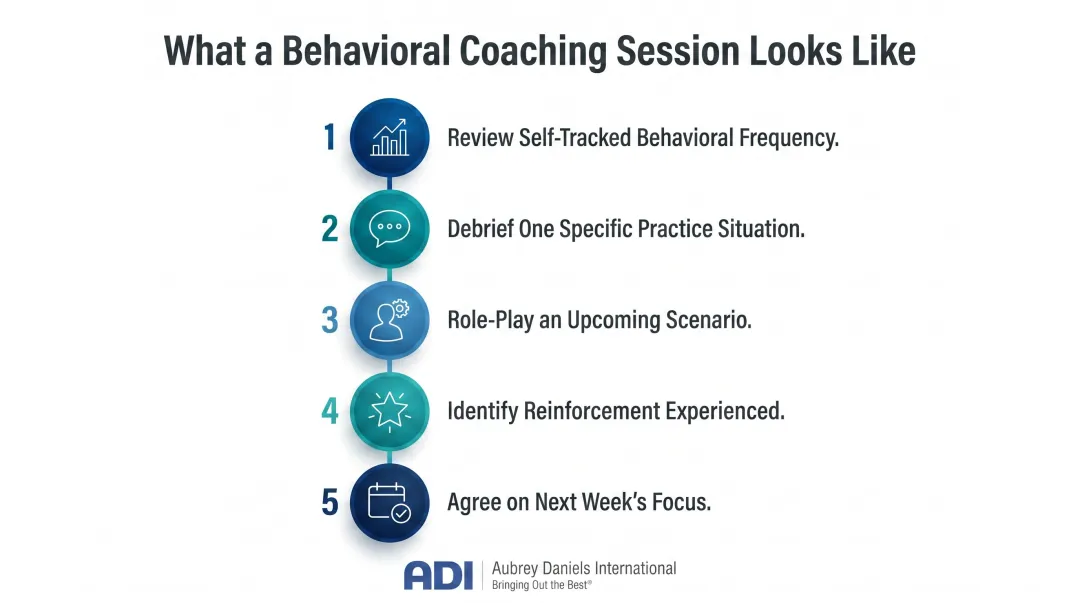 What a Behavioral Coaching Session Looks Like

1 Review Self-Tracked Behavioral Frequency.

2 Debrief One Specific Practice Situation.

3 Role-Play an Upcoming Scenario.

4 Identify Reinforcement Experienced.

5 Agree on Next Week's Focus.

ADI Aubrey Daniels International
Bringing Out the Best®